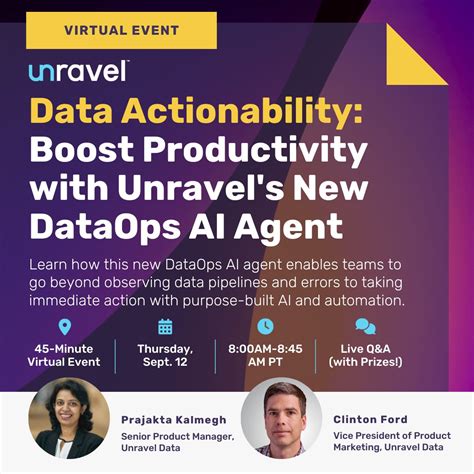 VIRTUAL EVENT

unravel

Data Actionability: Boost Productivity with Unravel's New DataOps AI Agent

Learn how this new DataOps AI agent enables teams to go beyond observing data pipelines and errors to taking immediate action with purpose-built AI and automation.

45-Minute Virtual Event

Thursday, Sept. 12

8:00AM-8:45 AM PT

Live Q&A (with Prizes!)

Prajakta Kalmegh
Senior Product Manager, Unravel Data

Clinton Ford
Vice President of Product Marketing, Unravel Data